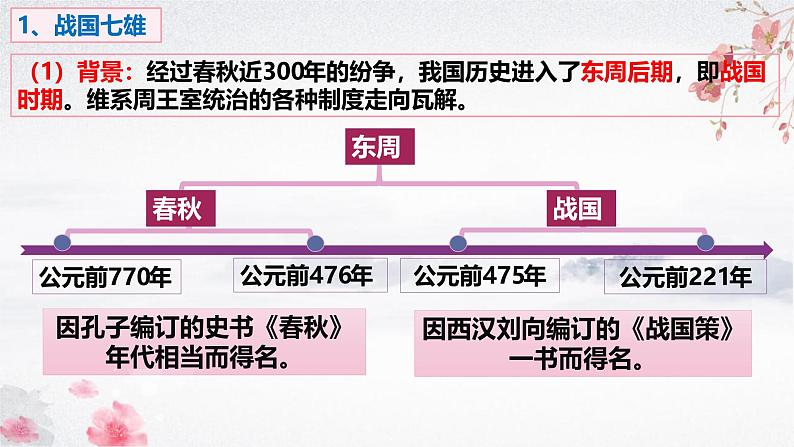 1、战国七雄

（1）背景：经过春秋近300年的纷争，我国历史进入了东周后期，即战国时期。维系周王室统治的各种制度走向瓦解。

东周

春秋

战国

公元前770年

公元前476年

公元前475年

公元前221年

因孔子编订的史书《春秋》年代相当而得名。

因西汉刘向编订的《战国策》一书而得名。